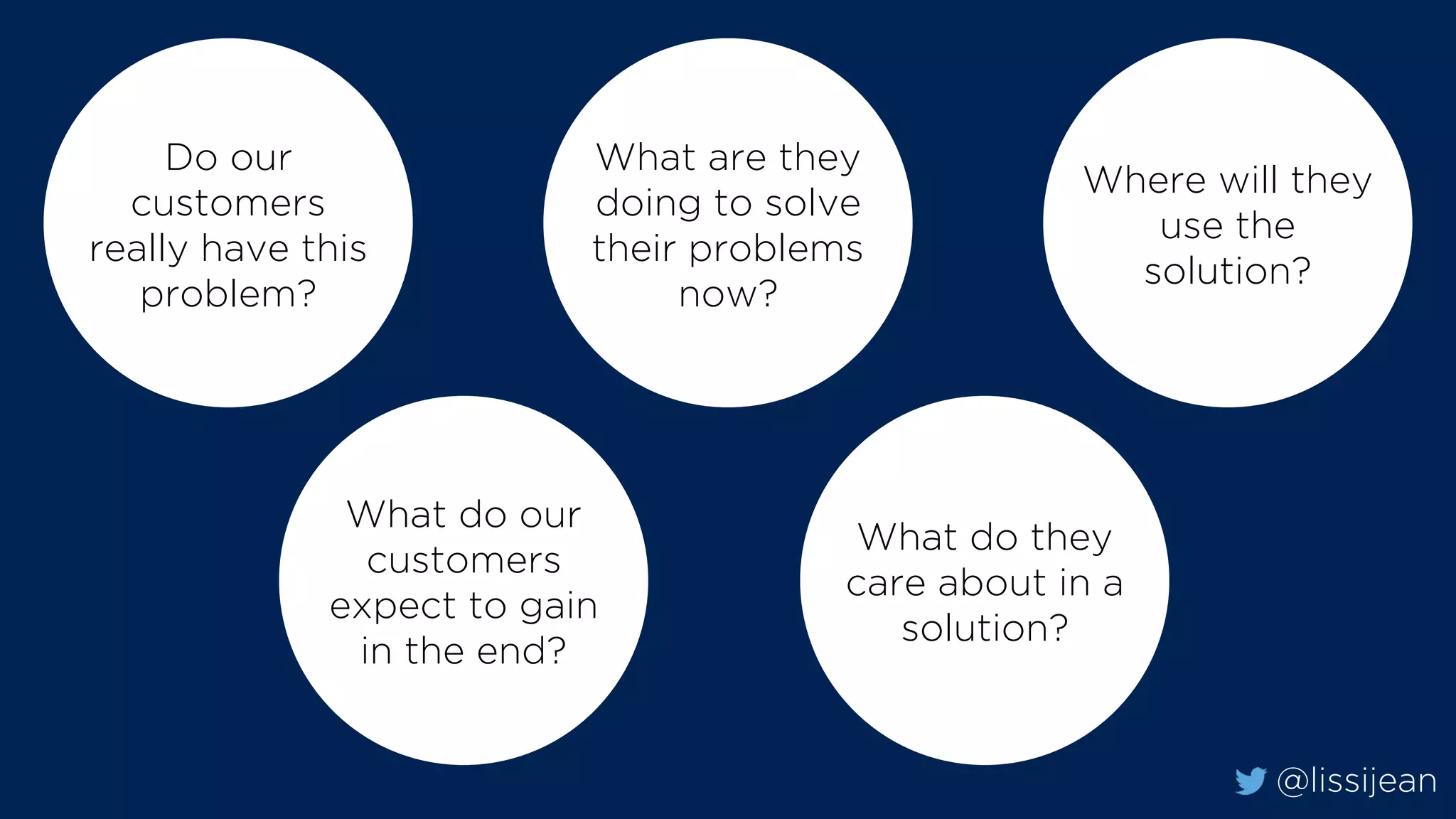 Do our customers really have this problem?

What are they doing to solve their problems now?

Where will they use the solution?

What do our customers expect to gain in the end?

What do they care about in a solution?

@lissijean